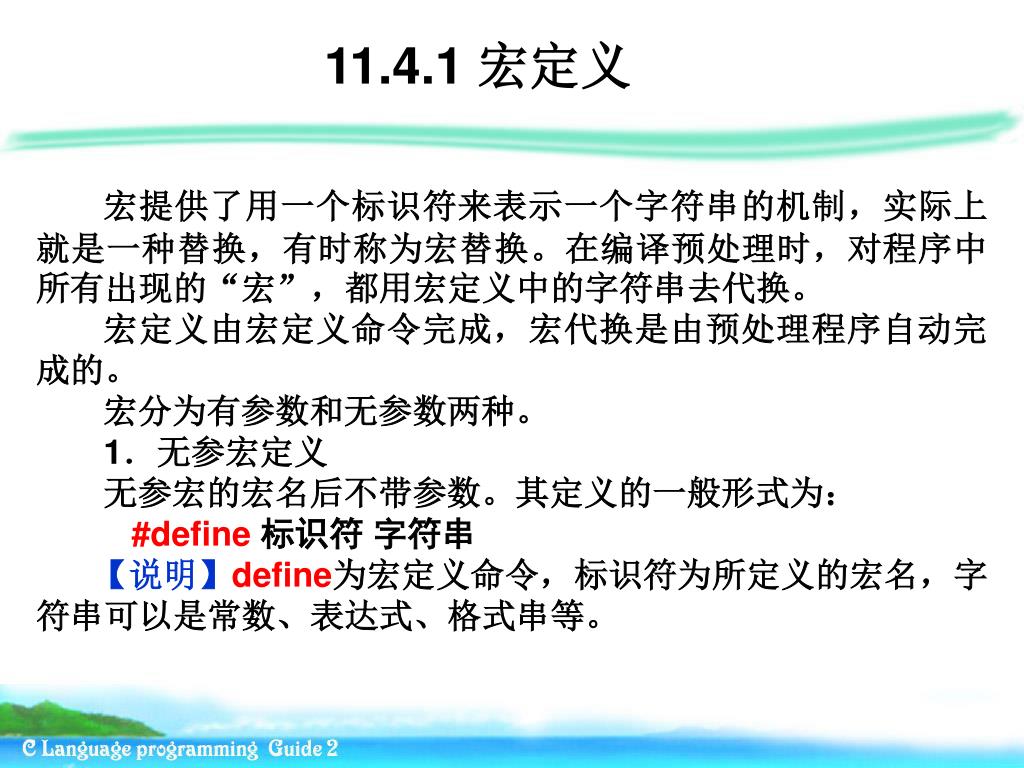 11.4.1 宏定义

宏提供了用一个标识符来表示一个字符串的机制，实际上就是一种替换，有时称为宏替换。在编译预处理时，对程序中所有出现的“宏”，都用宏定义中的字符串去代换。

宏定义由宏定义命令完成，宏代换是由预处理程序自动完成的。

宏分为有参数和无参数两种。

1．无参宏定义

无参宏的宏名后不带参数。其定义的一般形式为：

#define 标识符 字符串

【说明】define为宏定义命令，标识符为所定义的宏名，字符串可以是常数、表达式、格式串等。

C Language programming Guide 2